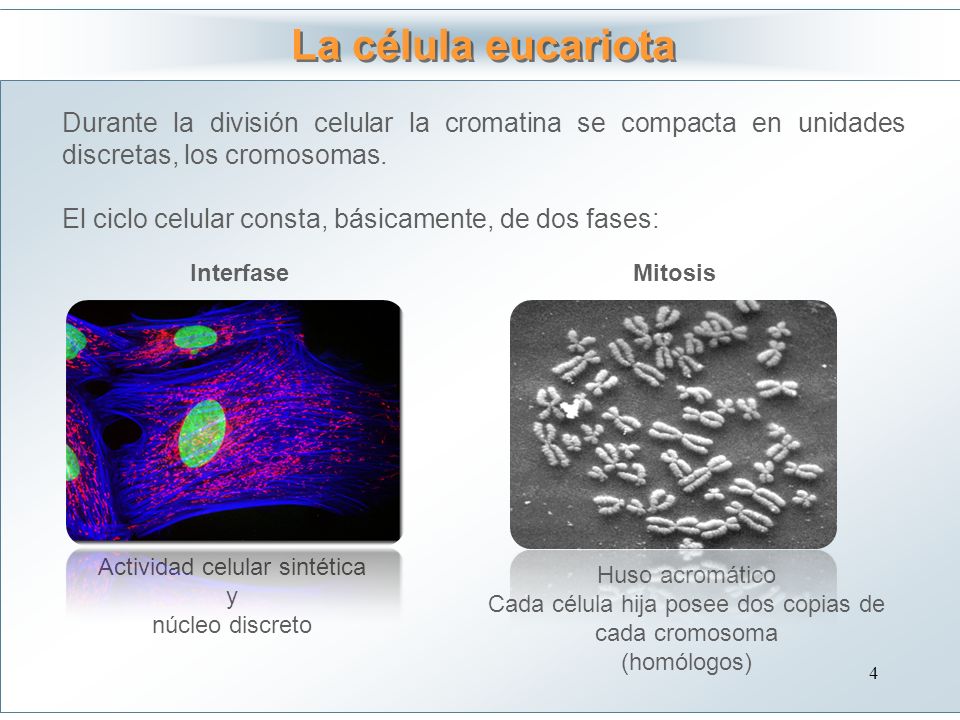 La célula eucariota

Durante la división celular la cromatina se compacta en unidades discretas, los cromosomas.

El ciclo celular consta, básicamente, de dos fases:

Interfase

Actividad celular sintética
y
núcleo discreto

Mitosis

Huso acromático
Cada célula hija posee dos copias de cada cromosoma
(homólogos)

4